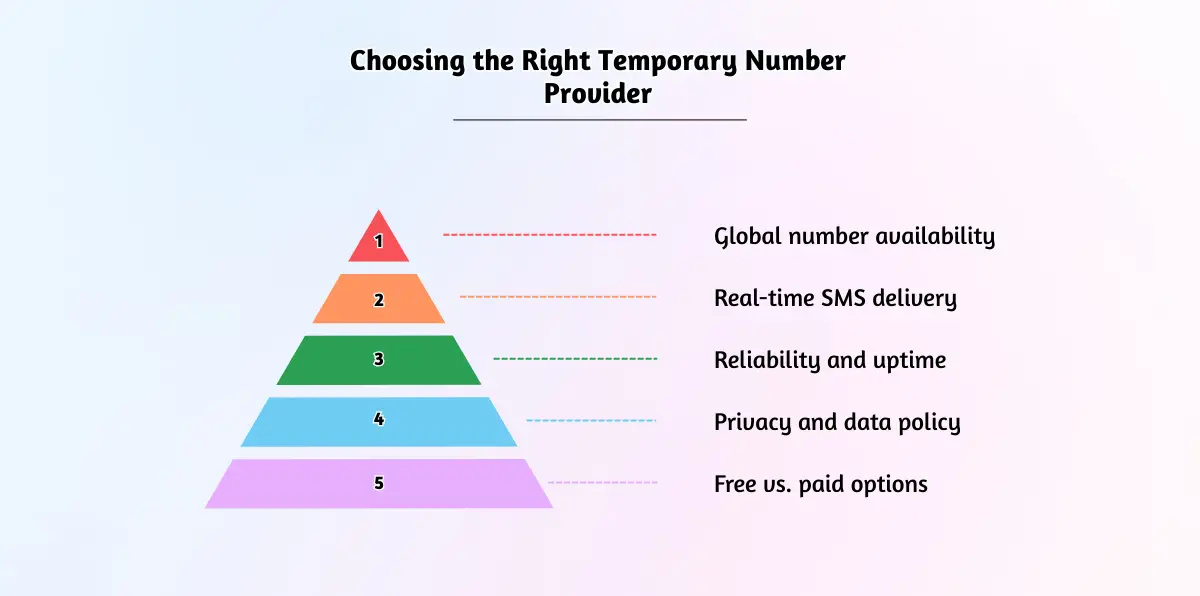 Choosing the Right Temporary Number Provider

1
Global number availability

2
Real-time SMS delivery

3
Reliability and uptime

4
Privacy and data policy

5
Free vs. paid options